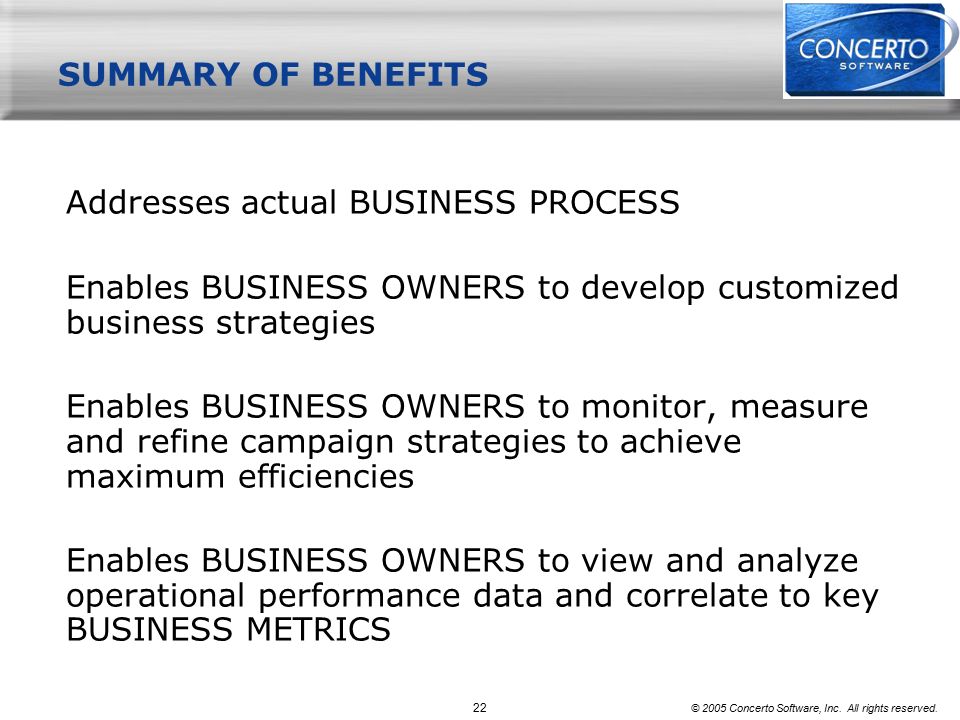 SUMMARY OF BENEFITS

CONCERTO SOFTWARE

Addresses actual BUSINESS PROCESS

Enables BUSINESS OWNERS to develop customized business strategies

Enables BUSINESS OWNERS to monitor, measure and refine campaign strategies to achieve maximum efficiencies

Enables BUSINESS OWNERS to view and analyze operational performance data and correlate to key BUSINESS METRICS

22

© 2005 Concerto Software, Inc. All rights reserved.